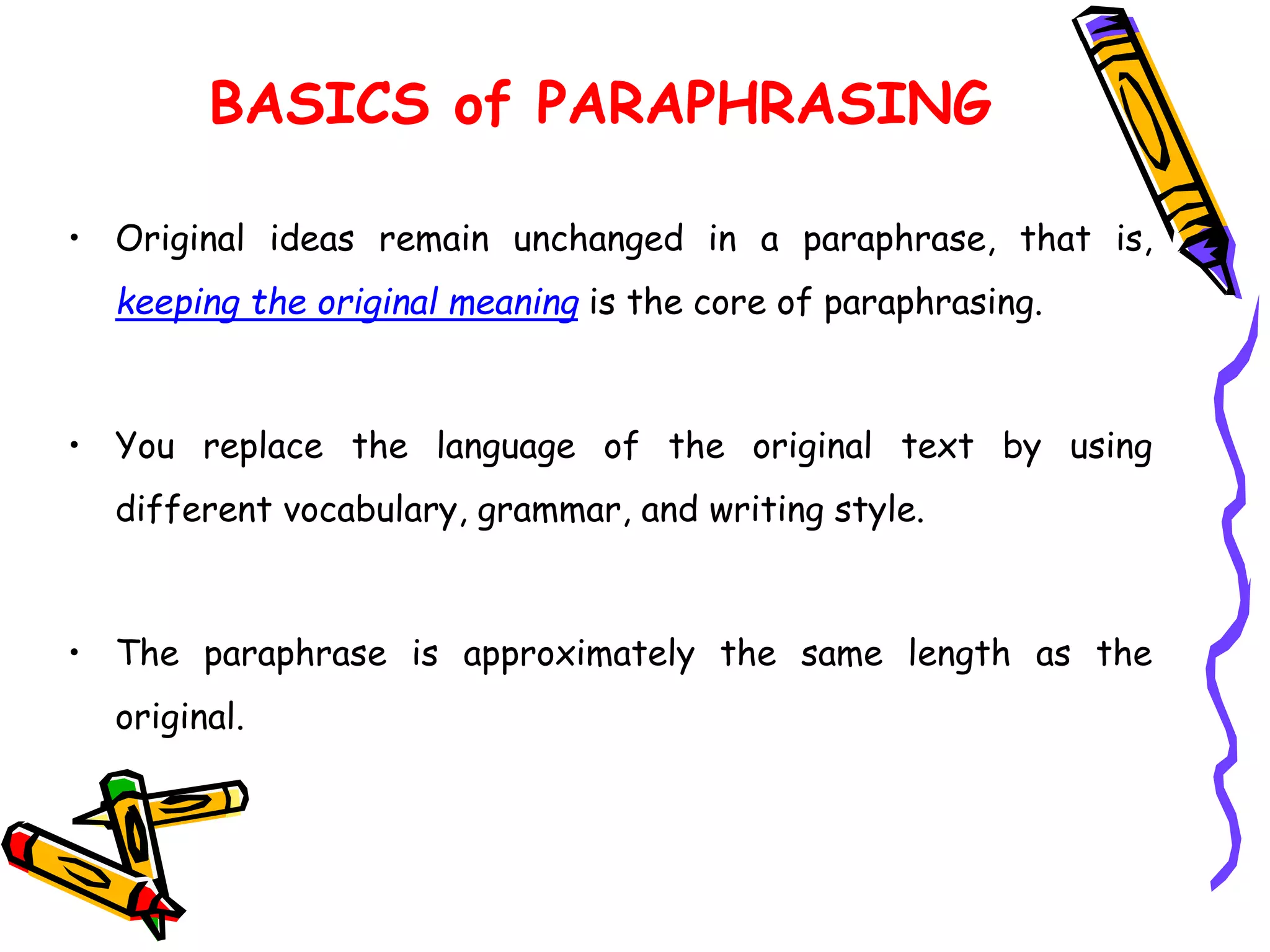 BASICS of PARAPHRASING

• Original ideas remain unchanged in a paraphrase, that is, keeping the original meaning is the core of paraphrasing.

• You replace the language of the original text by using different vocabulary, grammar, and writing style.

• The paraphrase is approximately the same length as the original.